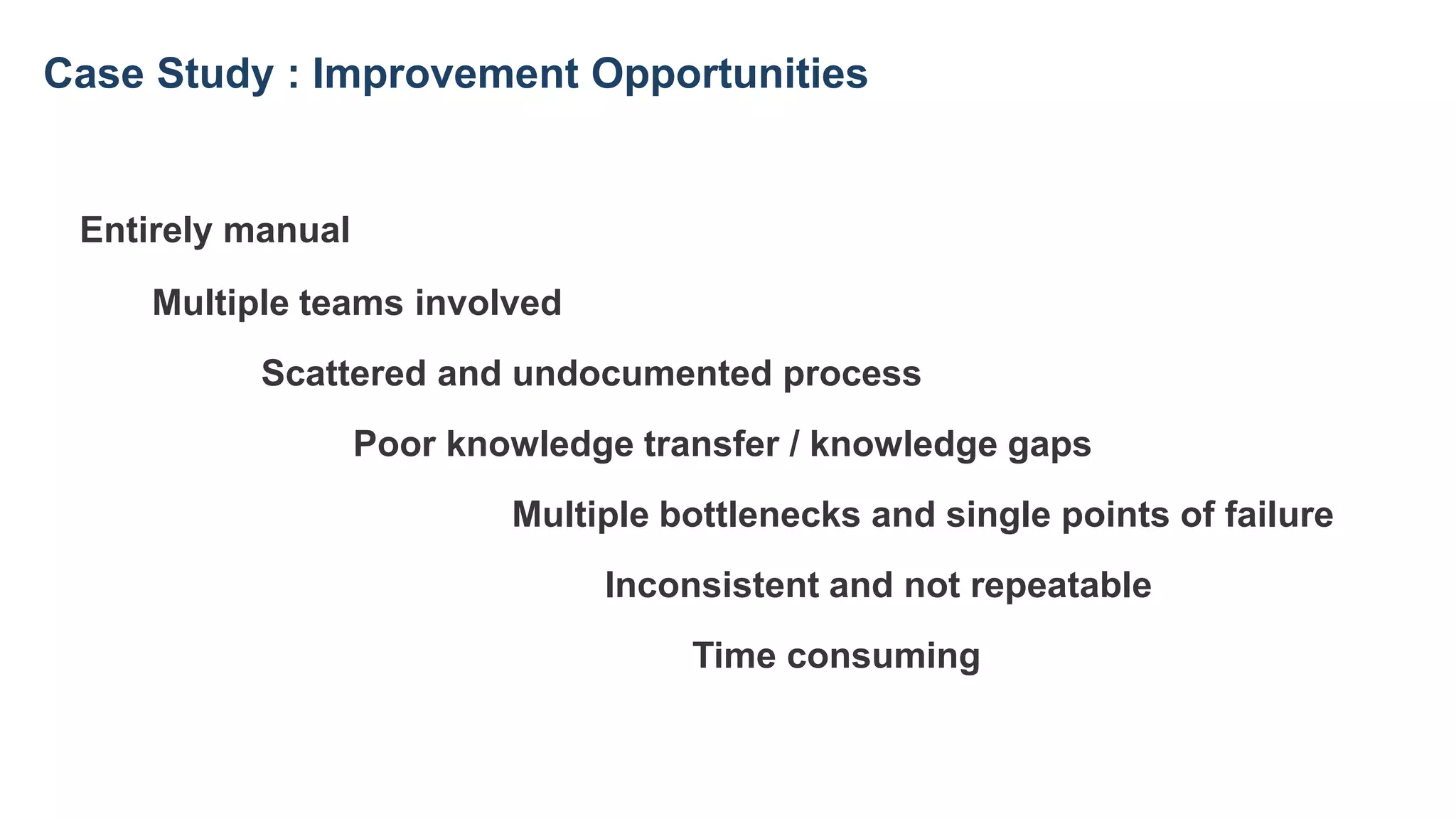 Case Study : Improvement Opportunities

Entirely manual

Multiple teams involved

Scattered and undocumented process

Poor knowledge transfer / knowledge gaps

Multiple bottlenecks and single points of failure

Inconsistent and not repeatable

Time consuming